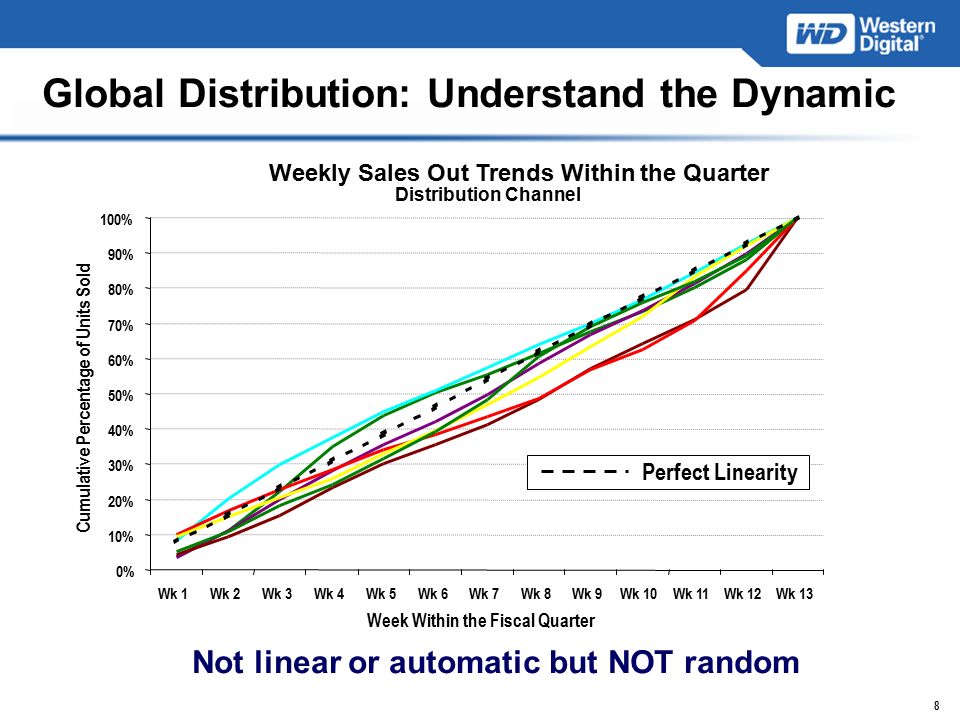 WD Western Digital®

Global Distribution: Understand the Dynamic

Weekly Sales Out Trends Within the Quarter
Distribution Channel

Cumulative Percentage of Units Sold

100%
90%
80%
70%
60%
50%
40%
30%
20%
10%
0%

Perfect Linearity

Wk 1 Wk 2 Wk 3 Wk 4 Wk 5 Wk 6 Wk 7 Wk 8 Wk 9 Wk 10 Wk 11 Wk 12 Wk 13

Week Within the Fiscal Quarter

Not linear or automatic but NOT random

8